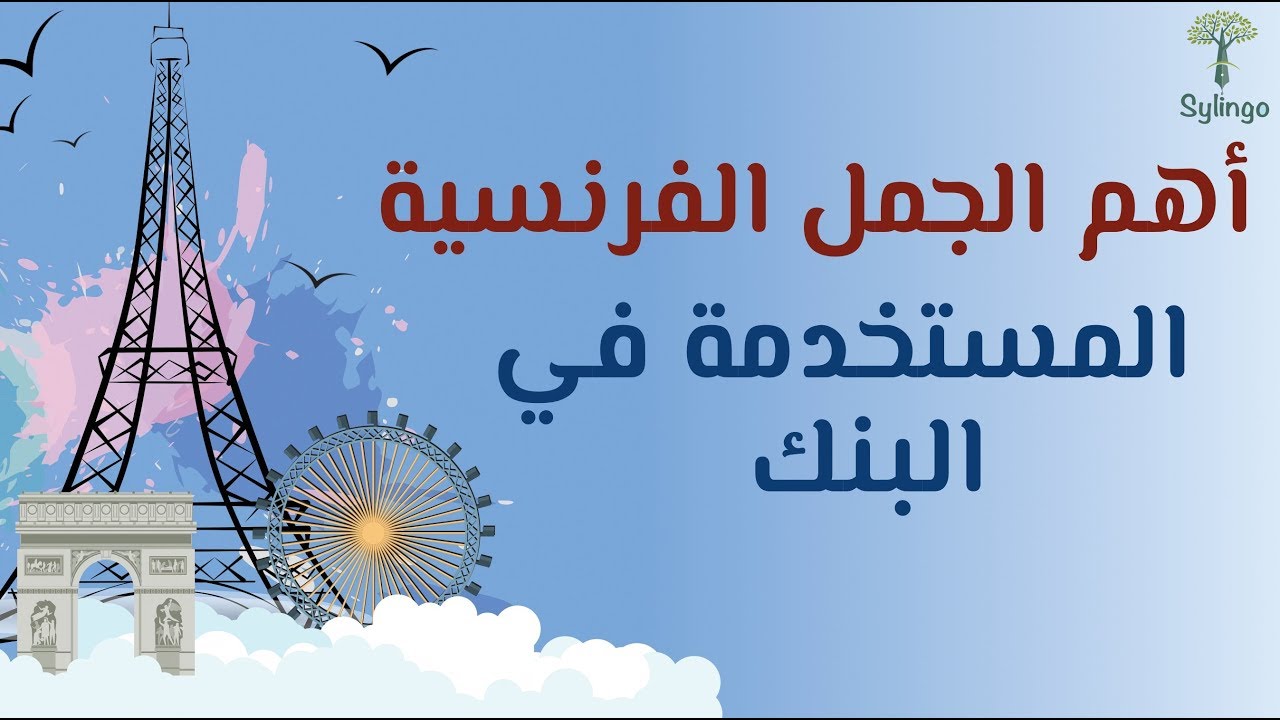 Sylingo

أهم الجمل الفرنسية

المستخدمة في البنك